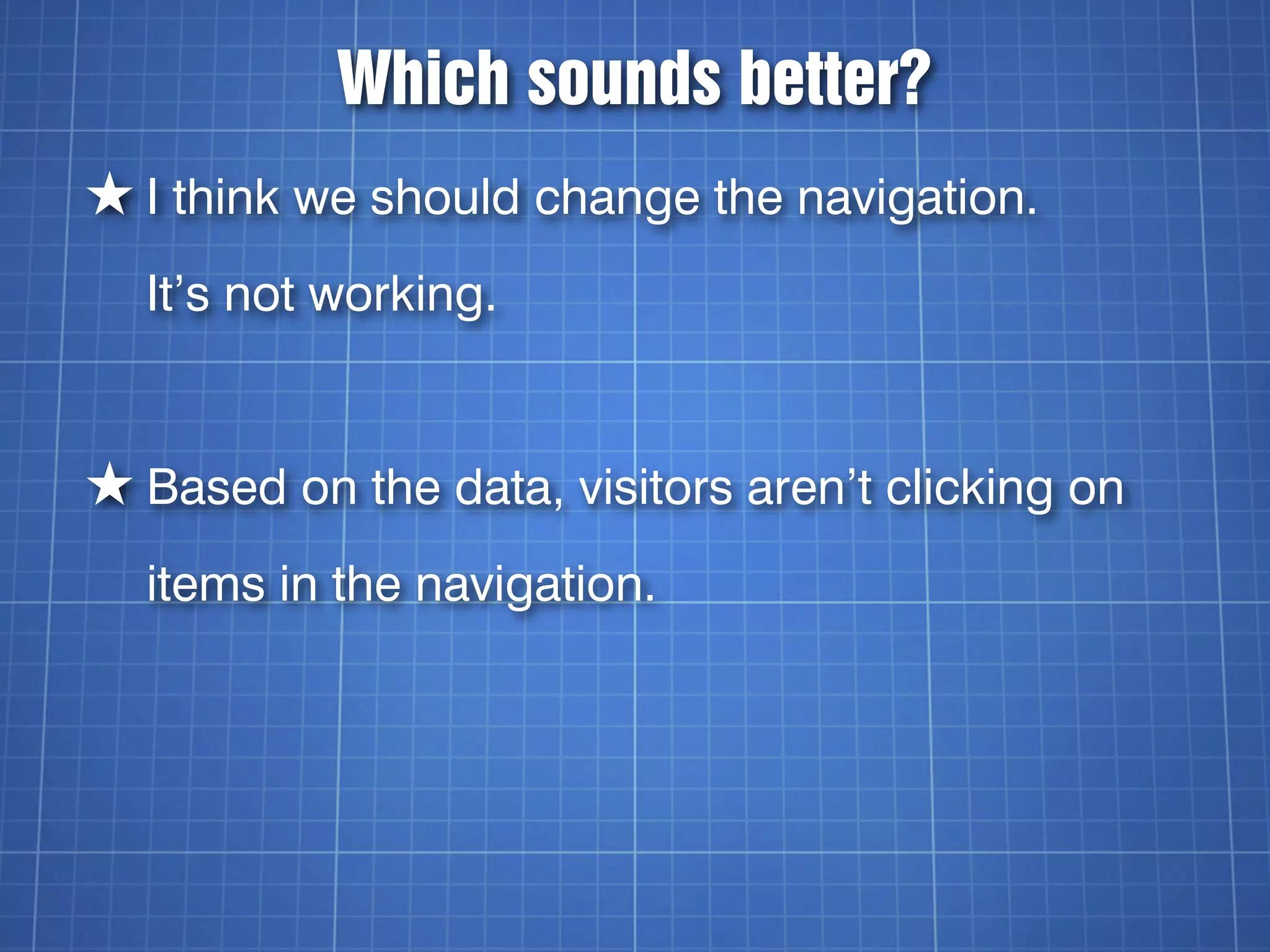 Which sounds better?

★ I think we should change the navigation. It’s not working.

★ Based on the data, visitors aren’t clicking on items in the navigation.